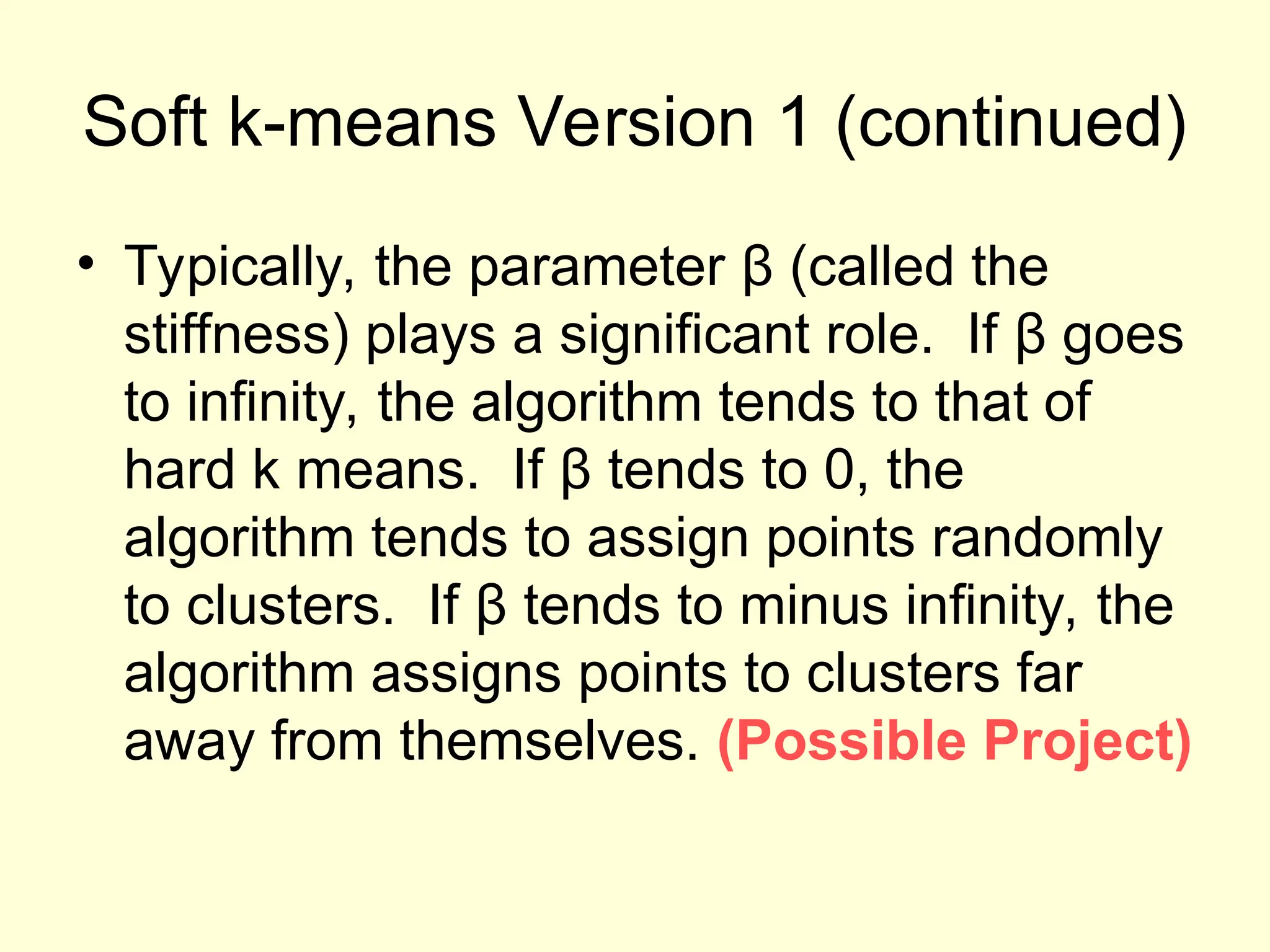 Soft k-means Version 1 (continued)

• Typically, the parameter β (called the stiffness) plays a significant role. If β goes to infinity, the algorithm tends to that of hard k means. If β tends to 0, the algorithm tends to assign points randomly to clusters. If β tends to minus infinity, the algorithm assigns points to clusters far away from themselves. (Possible Project)